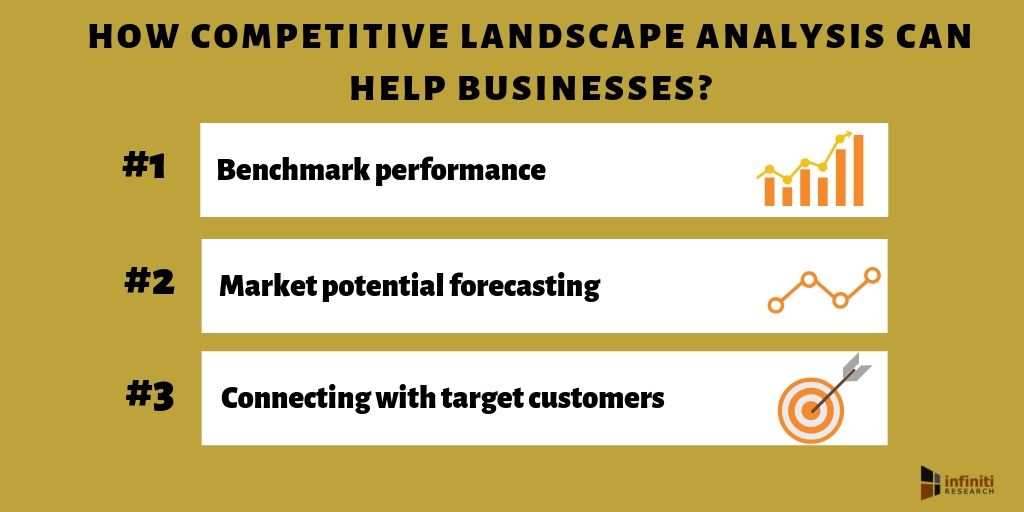 HOW COMPETITIVE LANDSCAPE ANALYSIS CAN HELP BUSINESSES?

#1 Benchmark performance

#2 Market potential forecasting

#3 Connecting with target customers

infiniti RESEARCH